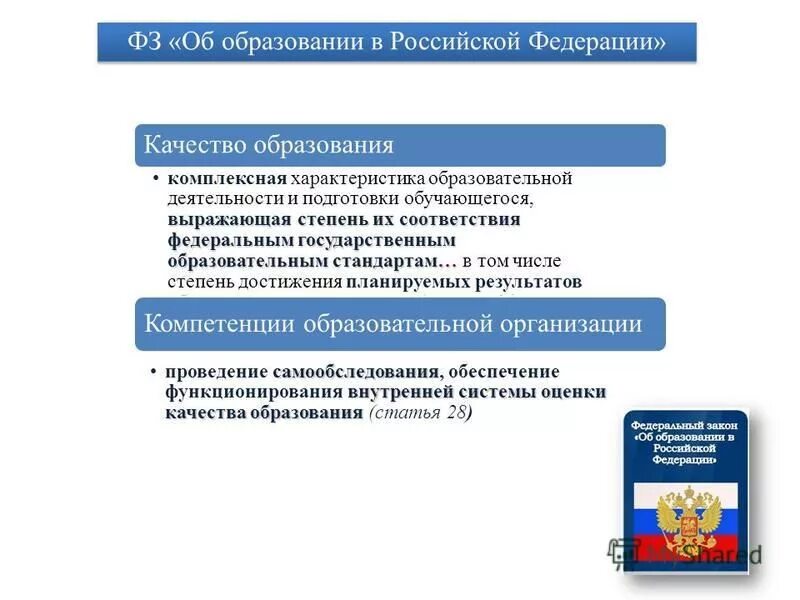 ФЗ «Об образовании в Российской Федерации»

Качество образования

• комплексная характеристика образовательной деятельности и подготовки обучающегося, выражающая степень их соответствия федеральным государственным образовательным стандартам… в том числе степень достижения планируемых результатов

Компетенции образовательной организации

• проведение самообследования, обеспечение функционирования внутренней системы оценки качества образования (статья 28)

Федеральный закон «Об образовании в Российской Федерации»

MyShared